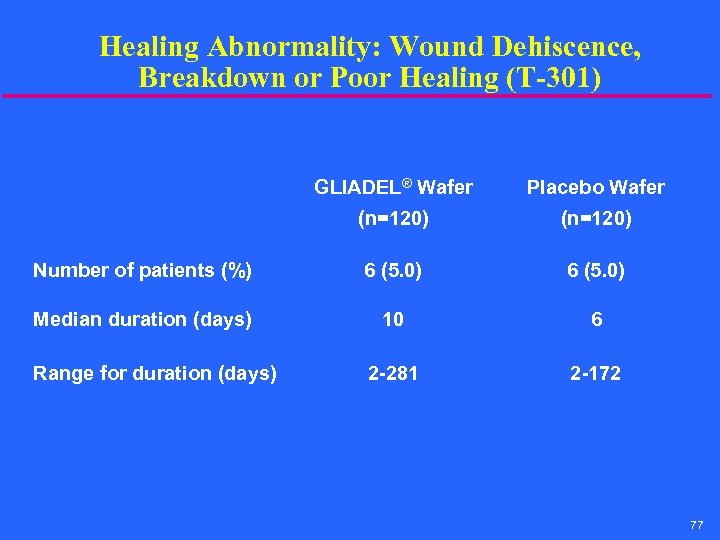 Healing Abnormality: Wound Dehiscence, Breakdown or Poor Healing (T-301)

| | GLIADEL® Wafer (n=120) | Placebo Wafer (n=120) |
|---|---|---|
| Number of patients (%) | 6 (5.0) | 6 (5.0) |
| Median duration (days) | 10 | 6 |
| Range for duration (days) | 2-281 | 2-172 |

77